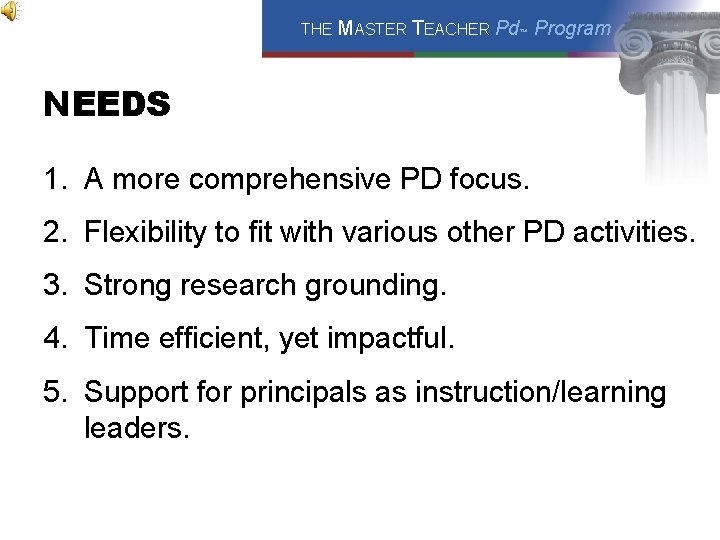 THE MASTER TEACHER Pd™ Program

NEEDS

1. A more comprehensive PD focus.
2. Flexibility to fit with various other PD activities.
3. Strong research grounding.
4. Time efficient, yet impactful.
5. Support for principals as instruction/learning leaders.